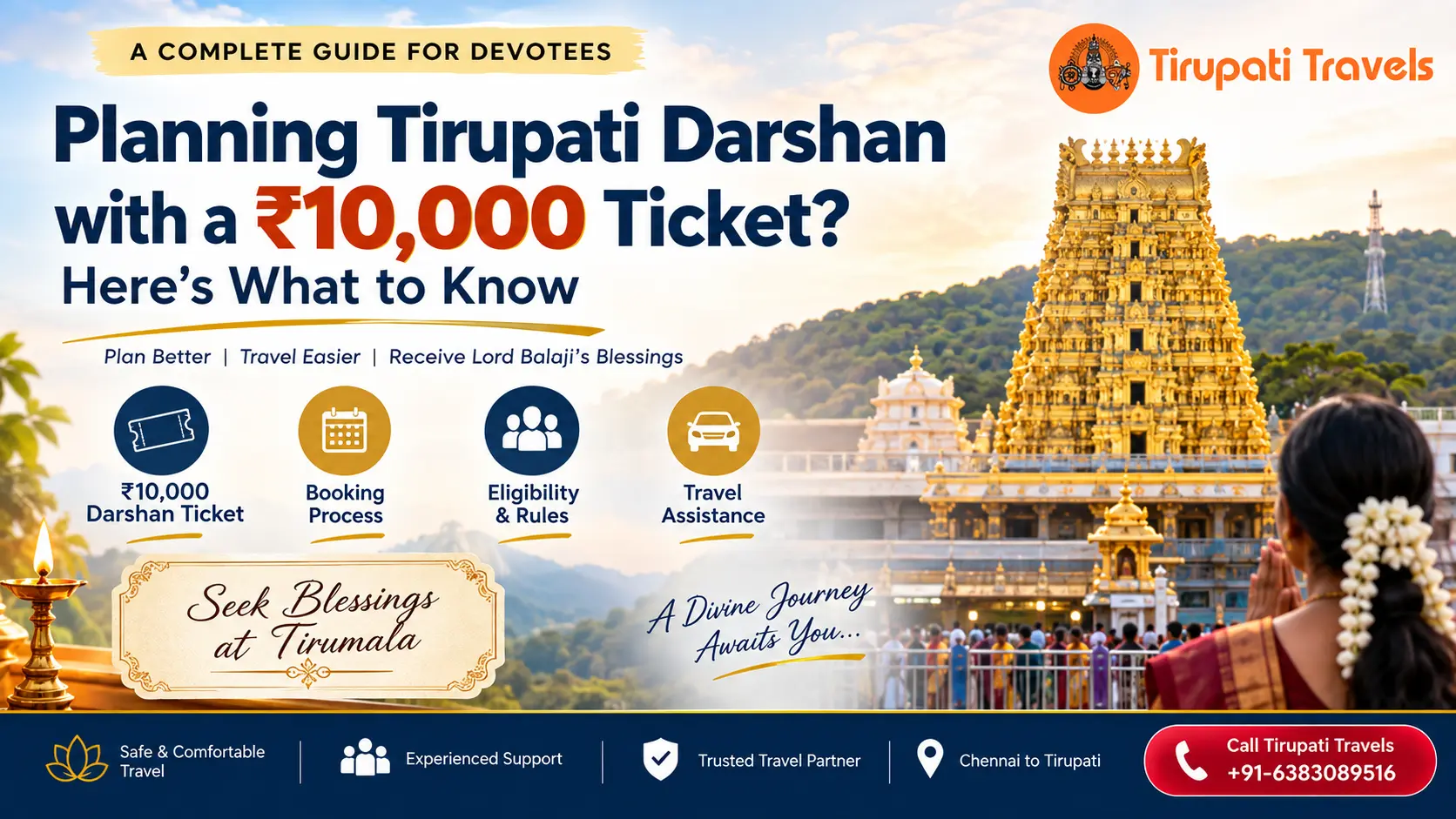 A COMPLETE GUIDE FOR DEVOTEES

Tirupati Travels

Planning Tirupati Darshan with a ₹10,000 Ticket?

Here's What to Know

Plan Better | Travel Easier | Receive Lord Balaji's Blessings

₹10,000 Darshan Ticket

Booking Process

Eligibility & Rules

Travel Assistance

Seek Blessings at Tirumala

A Divine Journey Awaits You...

Safe & Comfortable Travel

Experienced Support

Trusted Travel Partner

Chennai to Tirupati

Call Tirupati Travels
+91-6383089516